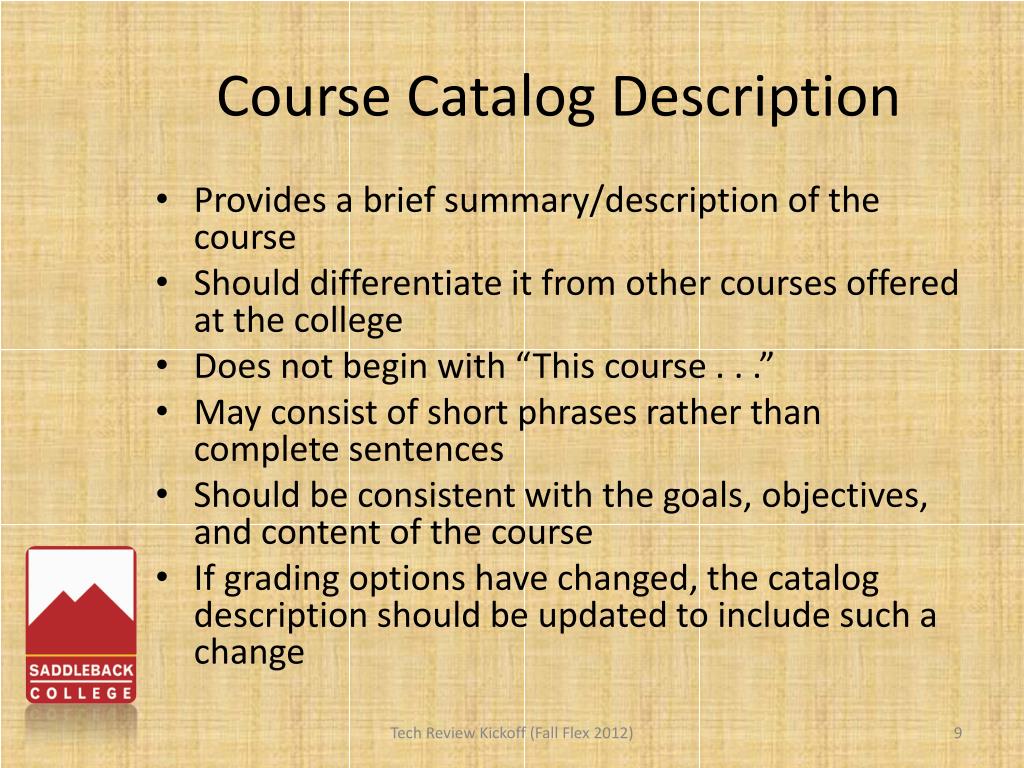 Course Catalog Description

• Provides a brief summary/description of the course
• Should differentiate it from other courses offered at the college
• Does not begin with “This course . . .”
• May consist of short phrases rather than complete sentences
• Should be consistent with the goals, objectives, and content of the course
• If grading options have changed, the catalog description should be updated to include such a change

SADDLEBACK COLLEGE

Tech Review Kickoff (Fall Flex 2012)

9